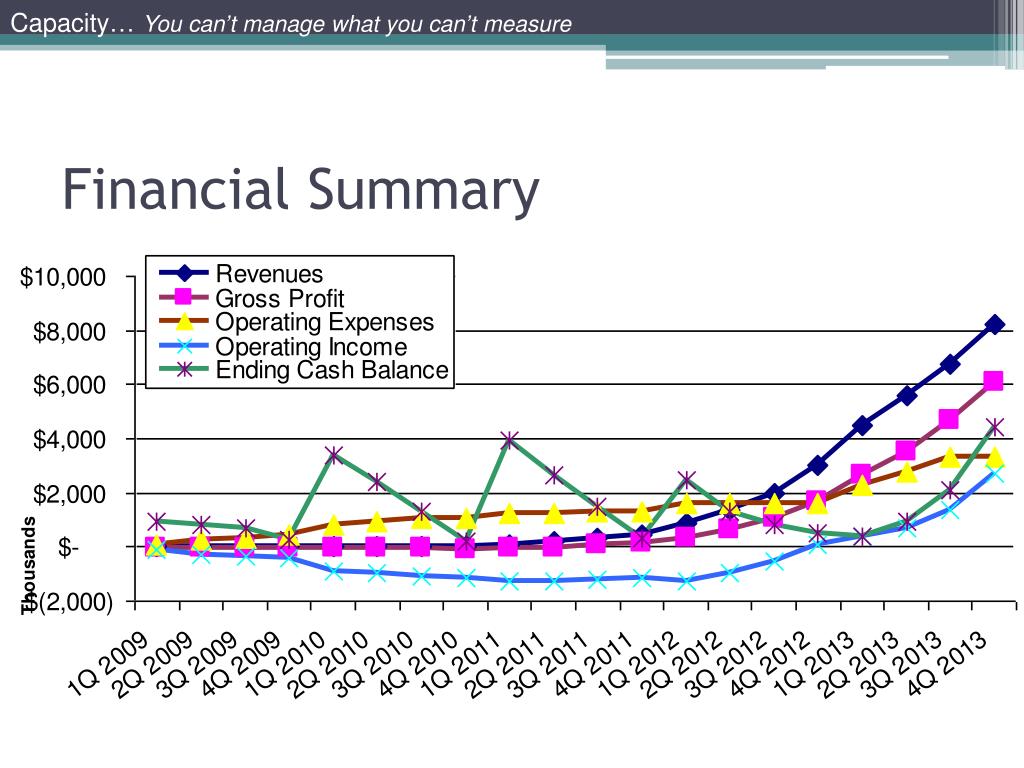 Capacity… You can't manage what you can't measure

Financial Summary

Revenues
Gross Profit
Operating Expenses
Operating Income
Ending Cash Balance

$10,000
$8,000
$6,000
$4,000
$2,000
$-
$(2,000)

Thousands

1Q 2009
2Q 2009
3Q 2009
4Q 2009
1Q 2010
2Q 2010
3Q 2010
4Q 2010
1Q 2011
2Q 2011
3Q 2011
4Q 2011
1Q 2012
2Q 2012
3Q 2012
4Q 2012
1Q 2013
2Q 2013
3Q 2013
4Q 2013